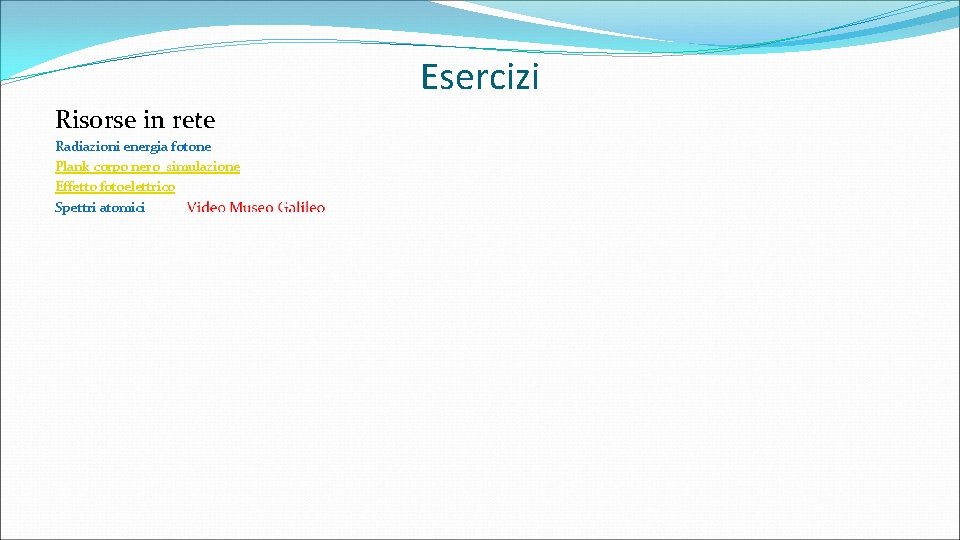 Esercizi

Risorse in rete

Radiazioni energia fotone
Plank corpo nero simulazione
Effetto fotoelettrico
Spettri atomici Video Museo Galileo